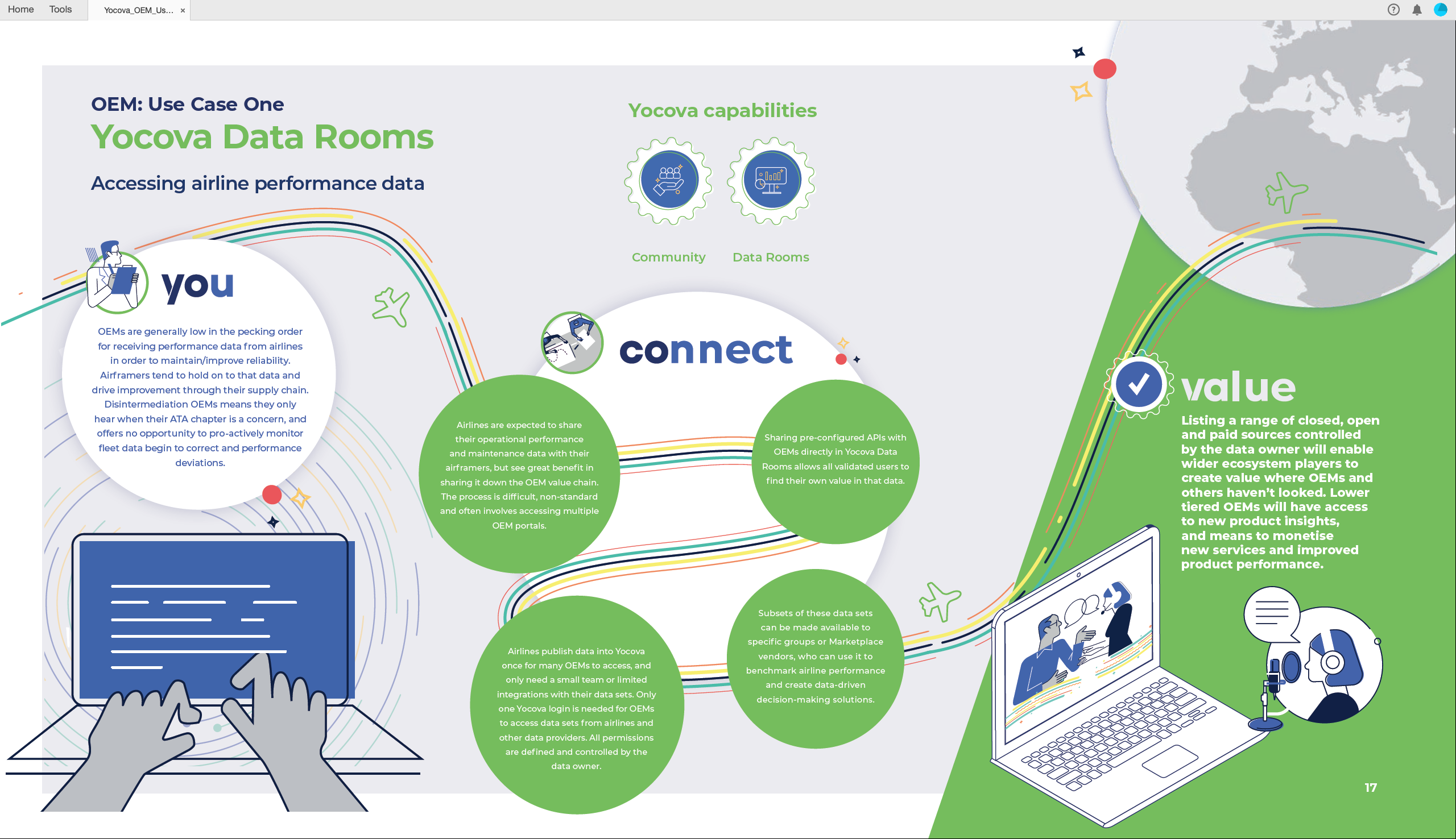 Home Tools Yocova_OEM_Us... ×

OEM: Use Case One

Yocova Data Rooms

Accessing airline performance data

Yocova capabilities

Community Data Rooms

you

OEMs are generally low in the pecking order for receiving performance data from airlines in order to maintain/improve reliability. Airframers tend to hold on to that data and drive improvement through their supply chain. Disintermediation OEMs means they only hear when their ATA chapter is a concern, and offers no opportunity to pro-actively monitor fleet data begin to correct and performance deviations.

connect

Airlines are expected to share their operational performance and maintenance data with their airframers, but see great benefit in sharing it down the OEM value chain. The process is difficult, non-standard and often involves accessing multiple OEM portals.

Sharing pre-configured APIs with OEMs directly in Yocova Data Rooms allows all validated users to find their own value in that data.

Airlines publish data into Yocova once for many OEMs to access, and only need a small team or limited integrations with their data sets. Only one Yocova login is needed for OEMs to access data sets from airlines and other data providers. All permissions are defined and controlled by the data owner.

Subsets of these data sets can be made available to specific groups or Marketplace vendors, who can use it to benchmark airline performance and create data-driven decision-making solutions.

value

Listing a range of closed, open and paid sources controlled by the data owner will enable wider ecosystem players to create value where OEMs and others haven't looked. Lower tiered OEMs will have access to new product insights, and means to monetise new services and improved product performance.

17